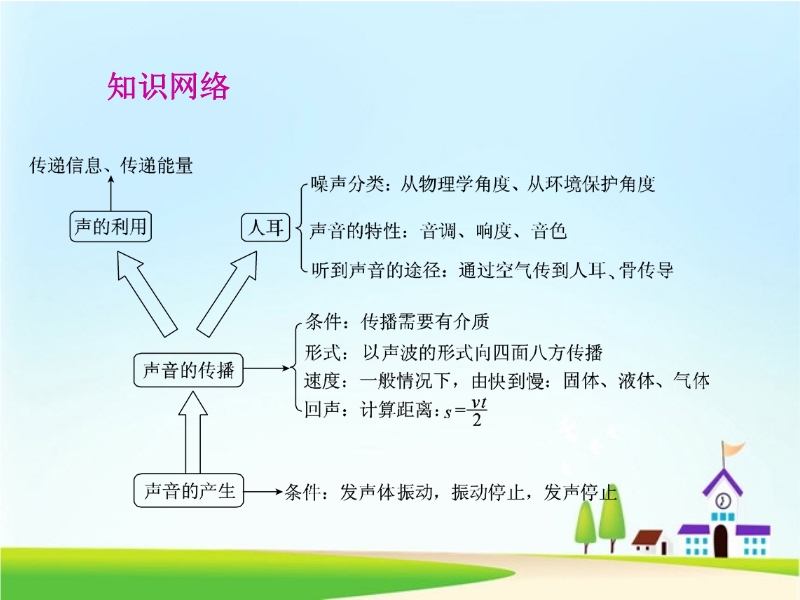 知识网络

传递信息、传递能量

声的利用

人耳

噪声分类：从物理学角度、从环境保护角度

声音的特性：音调、响度、音色

听到声音的途径：通过空气传到人耳、骨传导

声音的传播

条件：传播需要有介质

形式：以声波的形式向四面八方传播

速度：一般情况下，由快到慢：固体、液体、气体

回声：计算距离：$s=\frac{vt}{2}$

声音的产生

条件：发声体振动，振动停止，发声停止